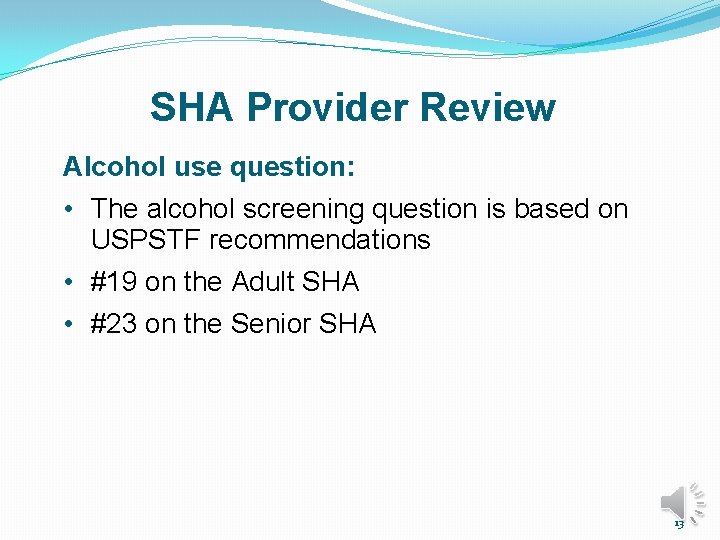 SHA Provider Review

Alcohol use question:

• The alcohol screening question is based on USPSTF recommendations

• #19 on the Adult SHA

• #23 on the Senior SHA

13